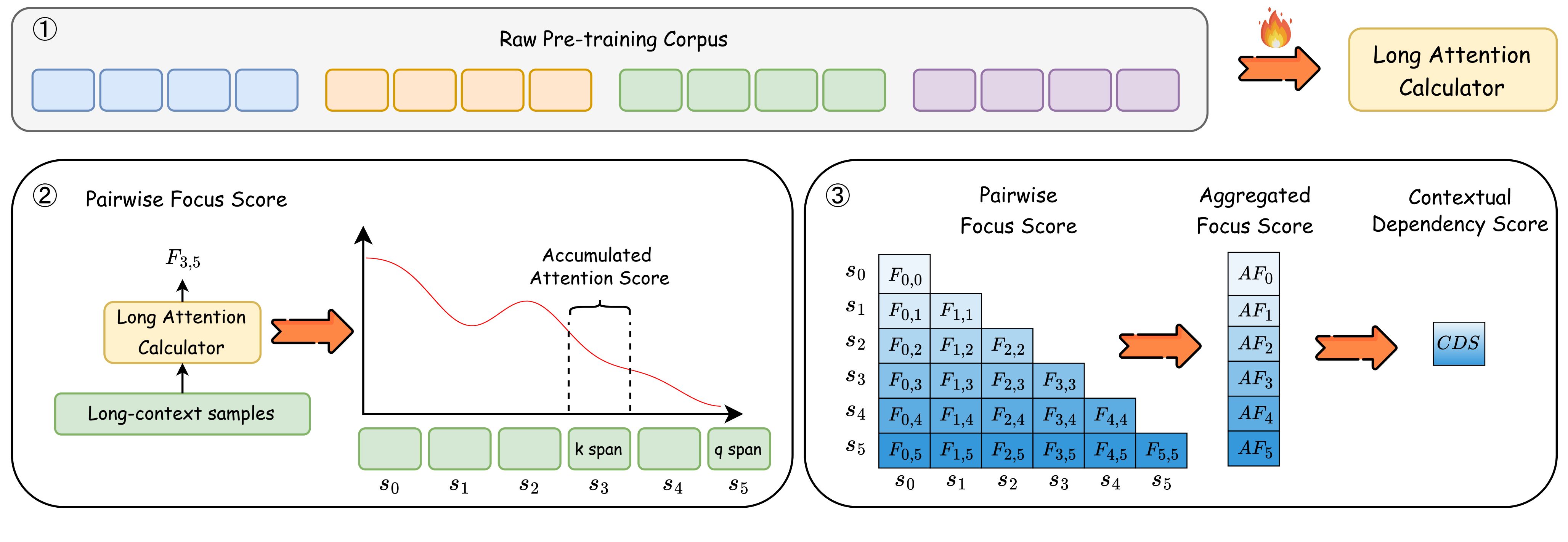 ①
Raw Pre-training Corpus

Long Attention Calculator

② Pairwise Focus Score

$F_{3,5}$

Long Attention Calculator

Long-context samples

Accumulated Attention Score

k span

q span

$s_0$ $s_1$ $s_2$ $s_3$ $s_4$ $s_5$

③

Pairwise Focus Score

Aggregated Focus Score

Contextual Dependency Score

| | | | | | | |
|---|---|---|---|---|---|---|
| $s_0$ | $F_{0,0}$ | | | | | |
| $s_1$ | $F_{0,1}$ | $F_{1,1}$ | | | | |
| $s_2$ | $F_{0,2}$ | $F_{1,2}$ | $F_{2,2}$ | | | |
| $s_3$ | $F_{0,3}$ | $F_{1,3}$ | $F_{2,3}$ | $F_{3,3}$ | | |
| $s_4$ | $F_{0,4}$ | $F_{1,4}$ | $F_{2,4}$ | $F_{3,4}$ | $F_{4,4}$ | |
| $s_5$ | $F_{0,5}$ | $F_{1,5}$ | $F_{2,5}$ | $F_{3,5}$ | $F_{4,5}$ | $F_{5,5}$ |
| | $s_0$ | $s_1$ | $s_2$ | $s_3$ | $s_4$ | $s_5$ |

$AF_0$
$AF_1$
$AF_2$
$AF_3$
$AF_4$
$AF_5$

$CDS$